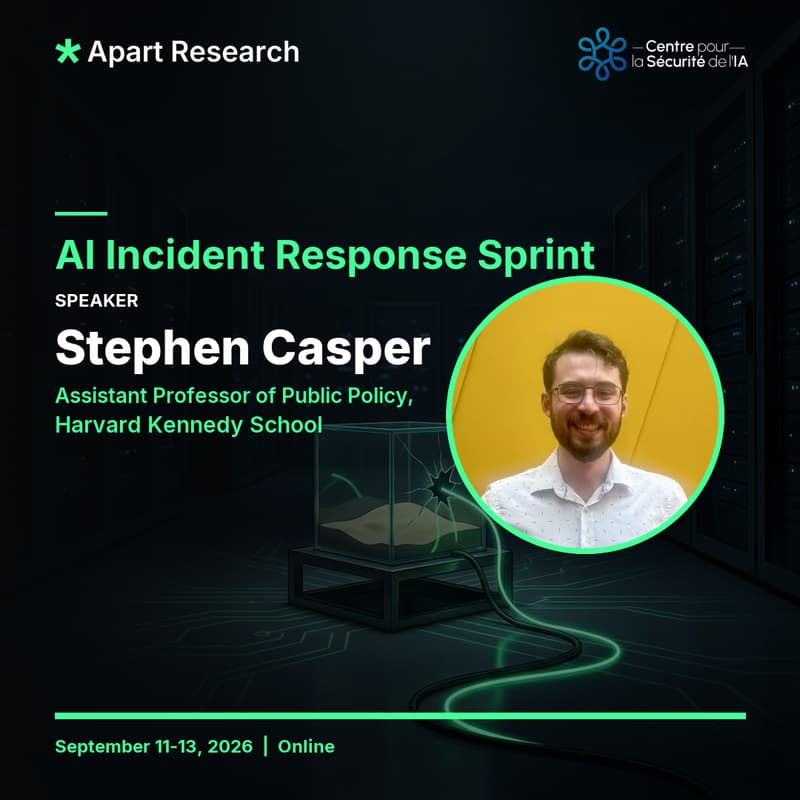 Apart Research

Centre pour la Sécurité de l'IA

AI Incident Response Sprint

SPEAKER

Stephen Casper

Assistant Professor of Public Policy, Harvard Kennedy School

September 11-13, 2026 | Online